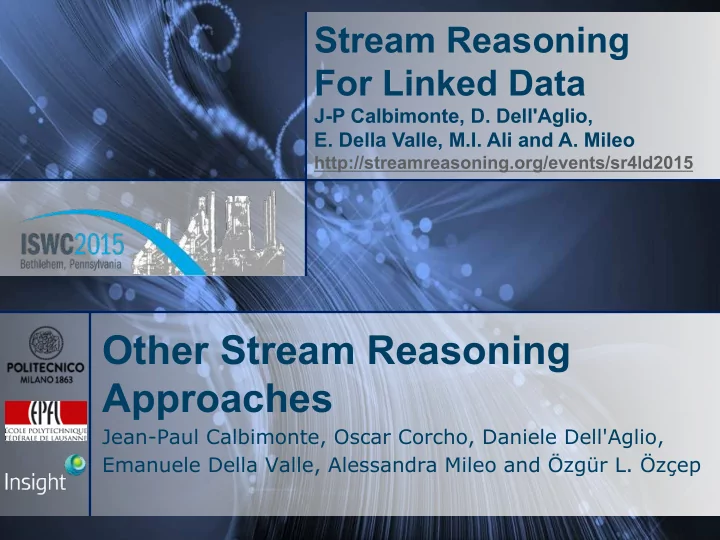 Stream Reasoning For Linked Data
J-P Calbimonte, D. Dell'Aglio, E. Della Valle, M.I. Ali and A. Mileo
http://streamreasoning.org/events/sr4ld2015

ISWC2015
Bethlehem, Pennsylvania

POLITECNICO MILANO 1863

EPFL
ÉCOLE POLYTECHNIQUE FÉDÉRALE DE LAUSANNE

Insight

Other Stream Reasoning Approaches
Jean-Paul Calbimonte, Oscar Corcho, Daniele Dell'Aglio, Emanuele Della Valle, Alessandra Mileo and Özgür L. Özçep